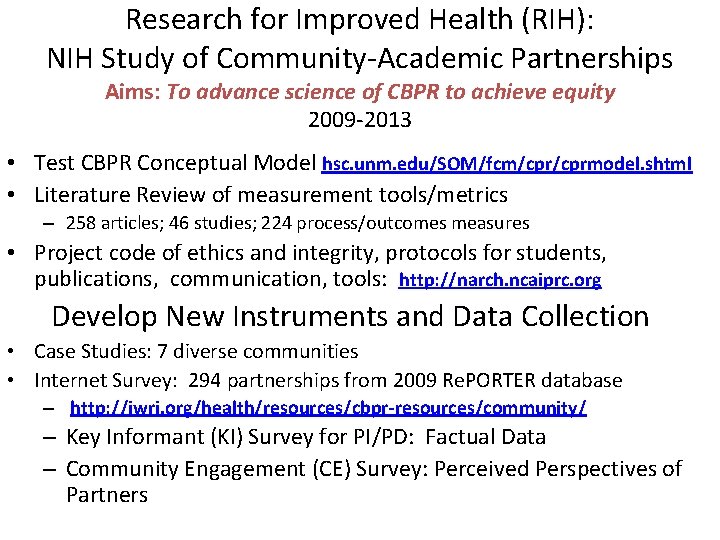 Research for Improved Health (RIH):
NIH Study of Community-Academic Partnerships
Aims: To advance science of CBPR to achieve equity
2009-2013

• Test CBPR Conceptual Model hsc.unm.edu/SOM/fcm/cpr/cprmodel.shtml
• Literature Review of measurement tools/metrics
– 258 articles; 46 studies; 224 process/outcomes measures
• Project code of ethics and integrity, protocols for students, publications, communication, tools: http://narch.ncaiprc.org

Develop New Instruments and Data Collection
• Case Studies: 7 diverse communities
• Internet Survey: 294 partnerships from 2009 RePORTER database
– http://iwri.org/health/resources/cbpr-resources/community/
– Key Informant (KI) Survey for PI/PD: Factual Data
– Community Engagement (CE) Survey: Perceived Perspectives of Partners